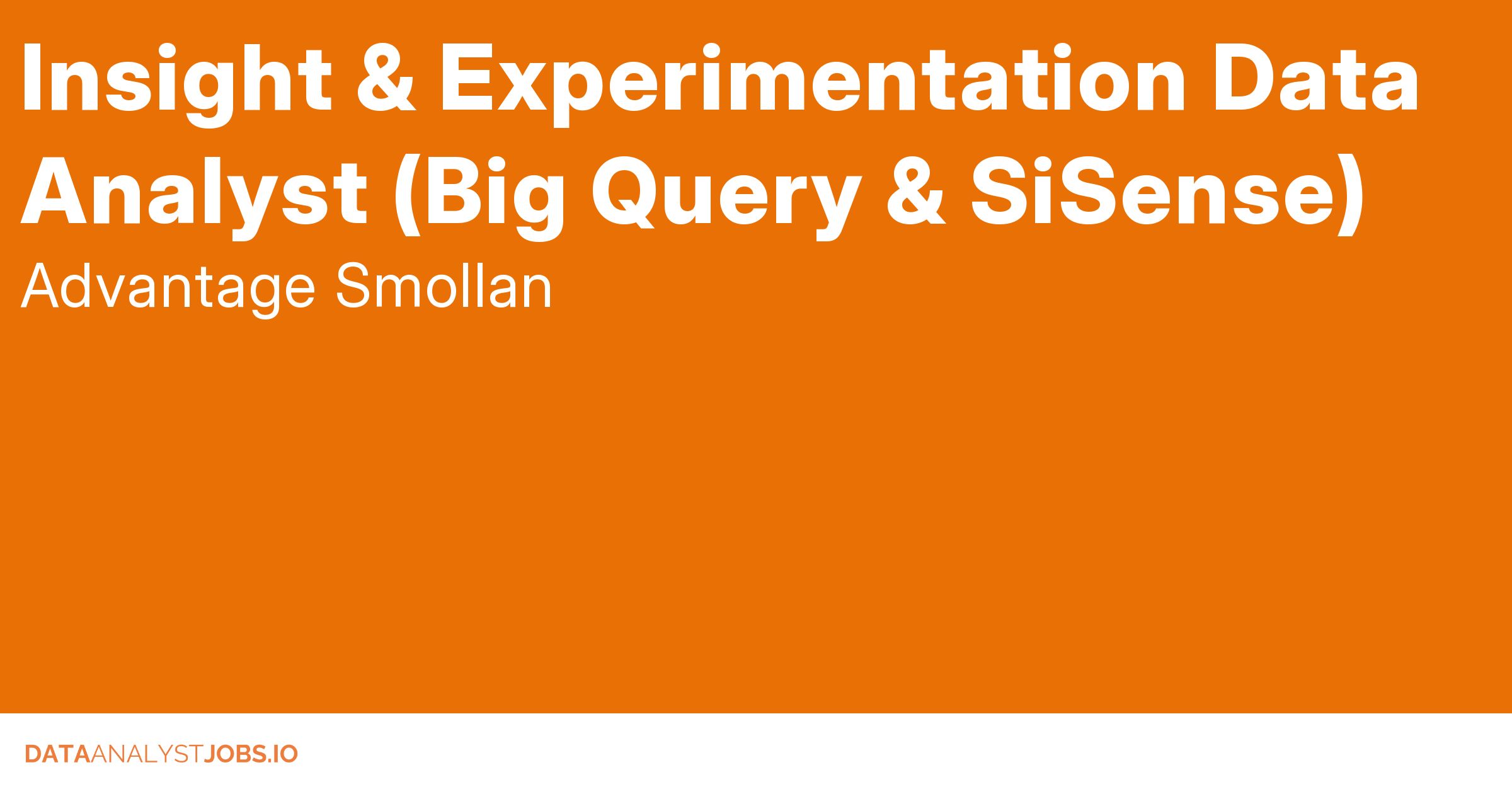 Insight & Experimentation Data Analyst (Big Query & SiSense)

Advantage Smollan

DATAANALYSTJOBS.IO